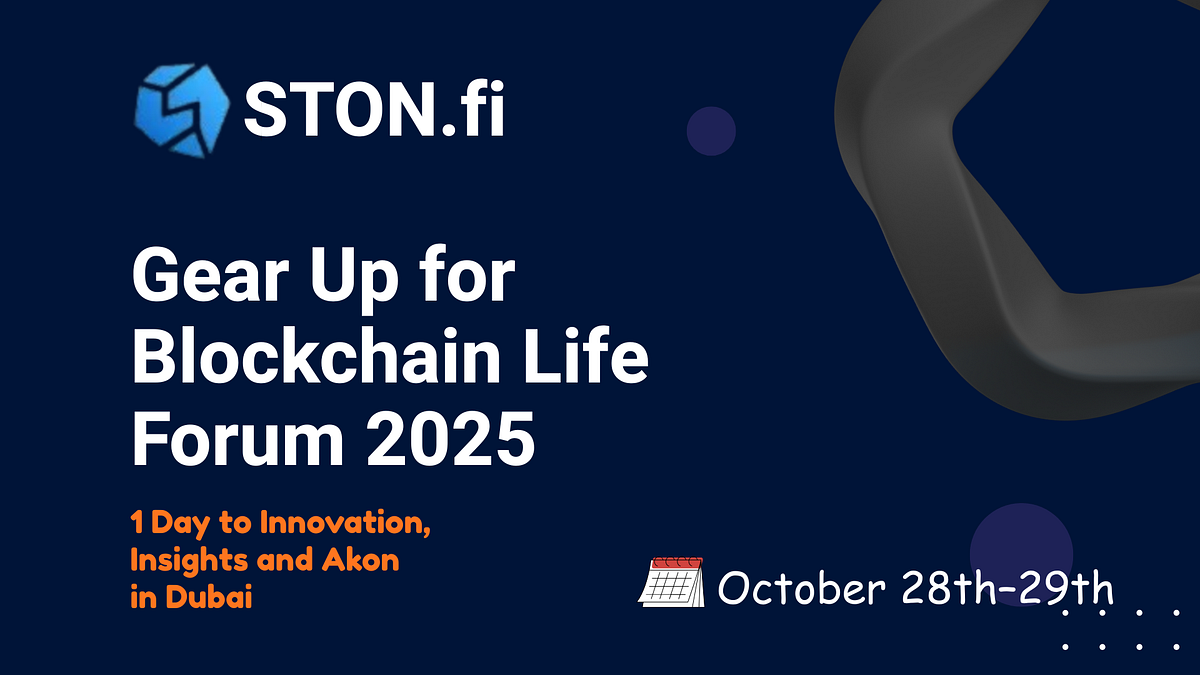 STON.fi

Gear Up for Blockchain Life Forum 2025

1 Day to Innovation, Insights and Akon in Dubai

October 28th-29th